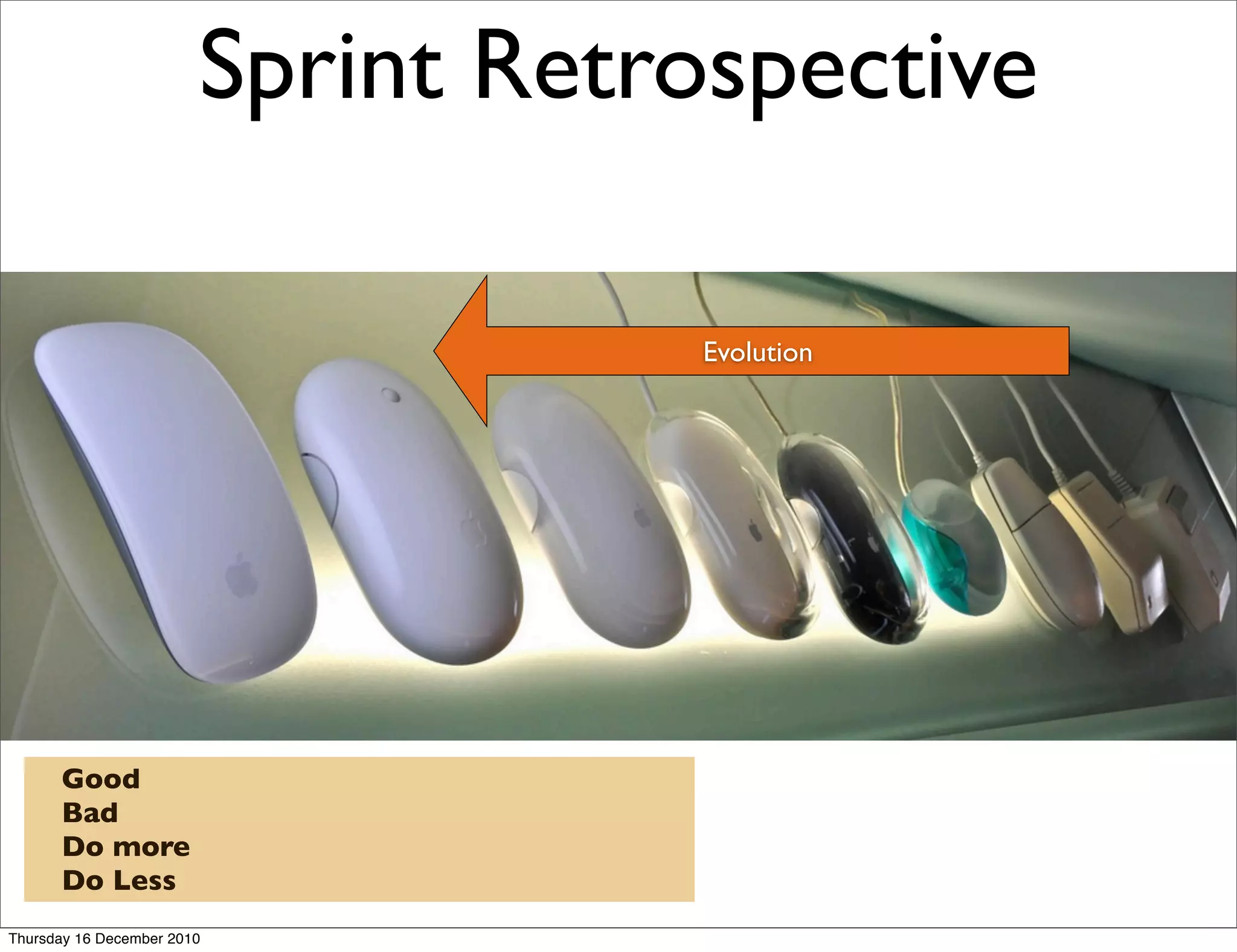 Sprint Retrospective

Evolution

Good
Bad
Do more
Do Less

Thursday 16 December 2010